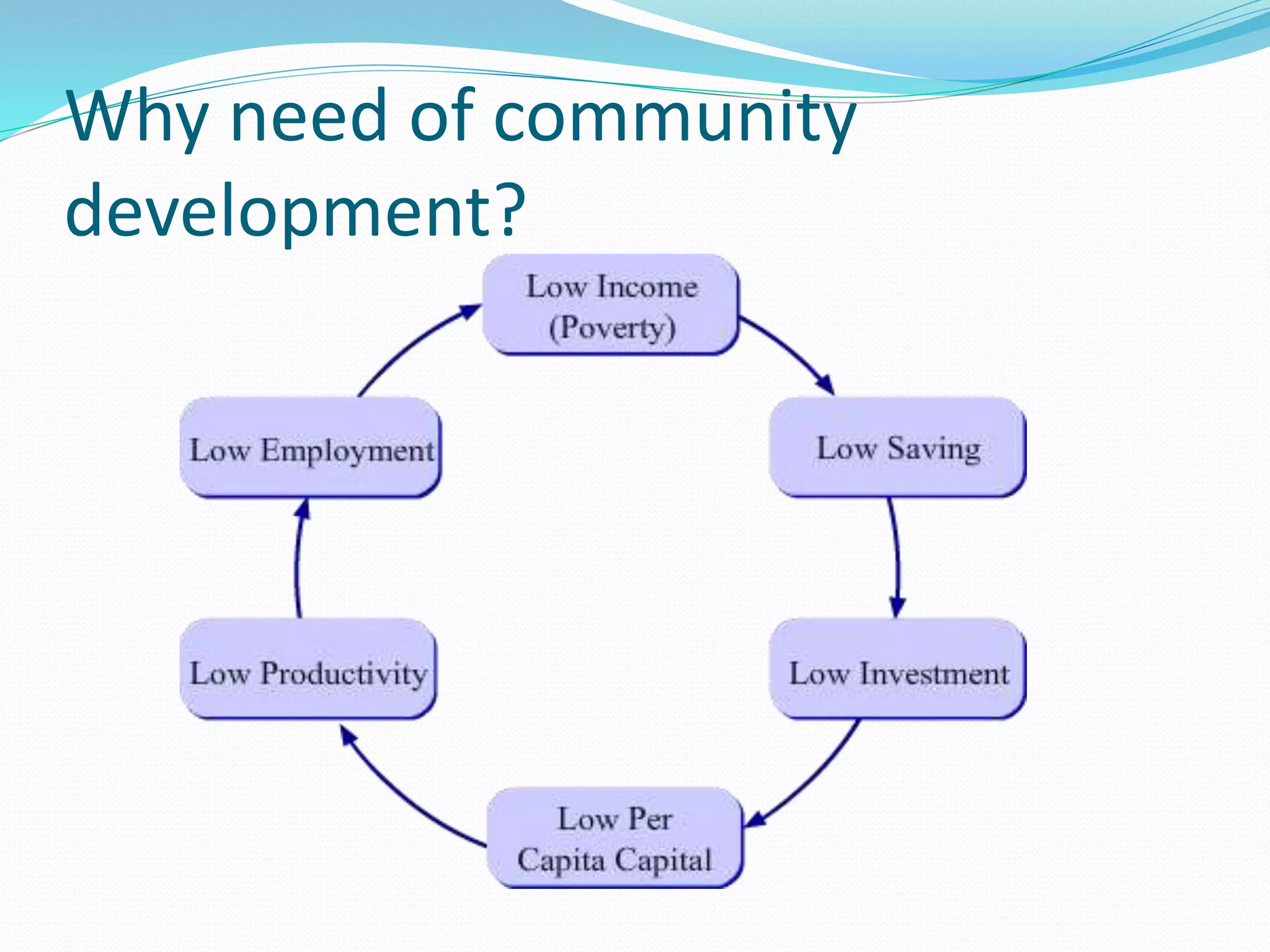 Why need of community development?

Low Income (Poverty)

Low Saving

Low Investment

Low Per Capita Capital

Low Productivity

Low Employment